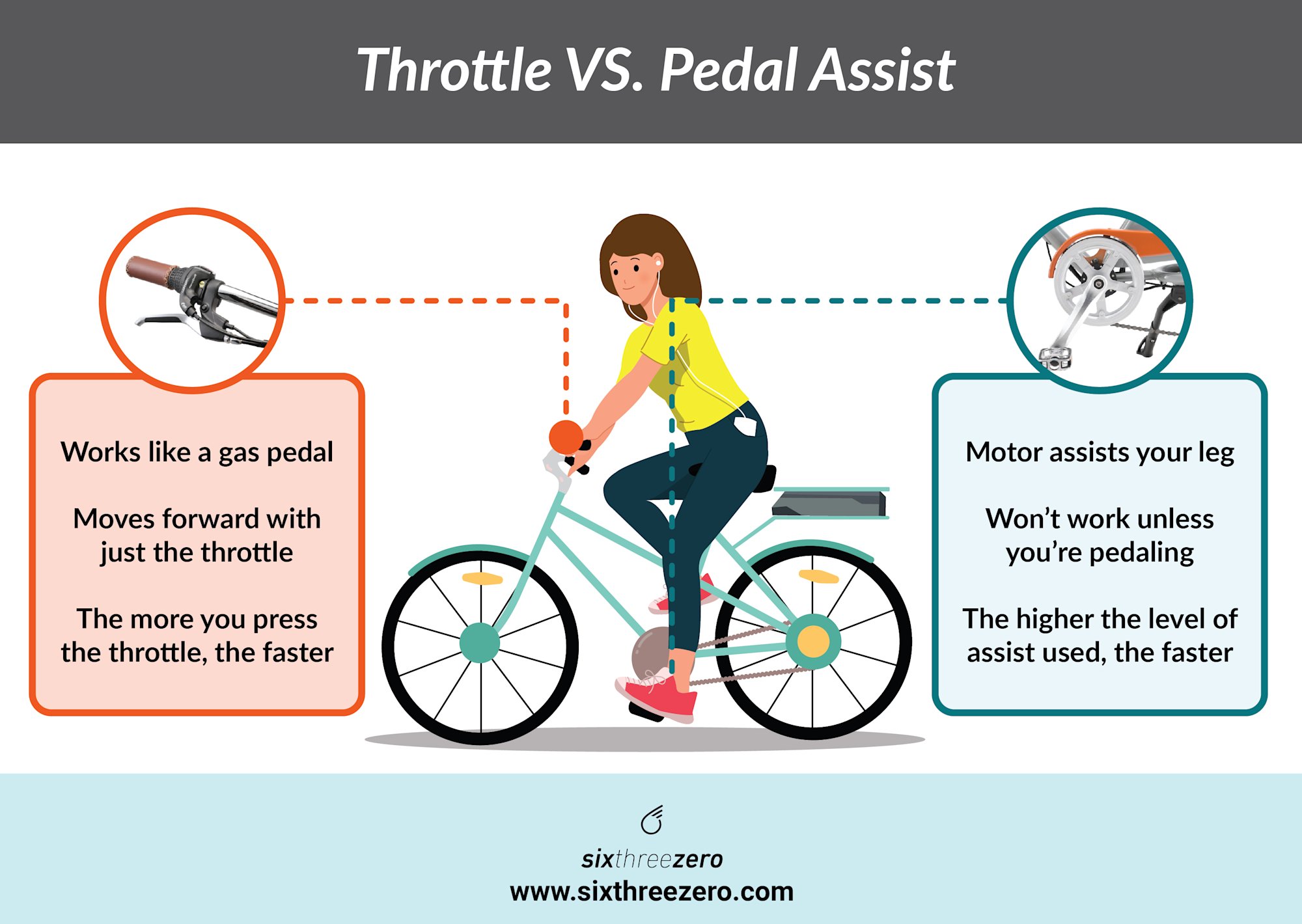 Throttle VS. Pedal Assist

Works like a gas pedal

Moves forward with just the throttle

The more you press the throttle, the faster

Motor assists your leg

Won't work unless you're pedaling

The higher the level of assist used, the faster

sixthreezero
www.sixthreezero.com